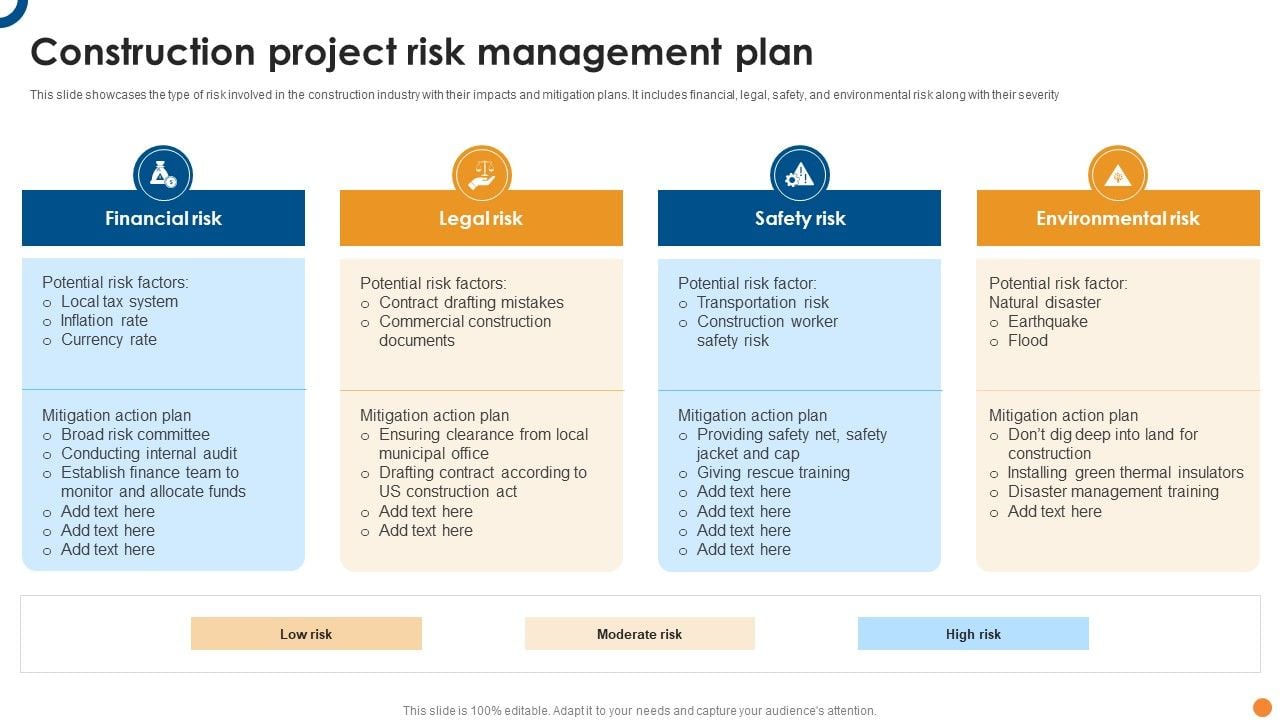 Construction project risk management plan

This slide showcases the type of risk involved in the construction industry with their impacts and mitigation plans. It includes financial, legal, safety, and environmental risk along with their severity

Financial risk

Potential risk factors:
o Local tax system
o Inflation rate
o Currency rate

Mitigation action plan
o Broad risk committee
o Conducting internal audit
o Establish finance team to monitor and allocate funds
o Add text here
o Add text here
o Add text here

Legal risk

Potential risk factors:
o Contract drafting mistakes
o Commercial construction documents

Mitigation action plan
o Ensuring clearance from local municipal office
o Drafting contract according to US construction act
o Add text here
o Add text here

Safety risk

Potential risk factor:
o Transportation risk
o Construction worker safety risk

Mitigation action plan
o Providing safety net, safety jacket and cap
o Giving rescue training
o Add text here
o Add text here
o Add text here
o Add text here

Environmental risk

Potential risk factor:
Natural disaster
o Earthquake
o Flood

Mitigation action plan
o Don't dig deep into land for construction
o Installing green thermal insulators
o Disaster management training
o Add text here

Low risk
Moderate risk
High risk

This slide is 100% editable. Adapt it to your needs and capture your audience's attention.